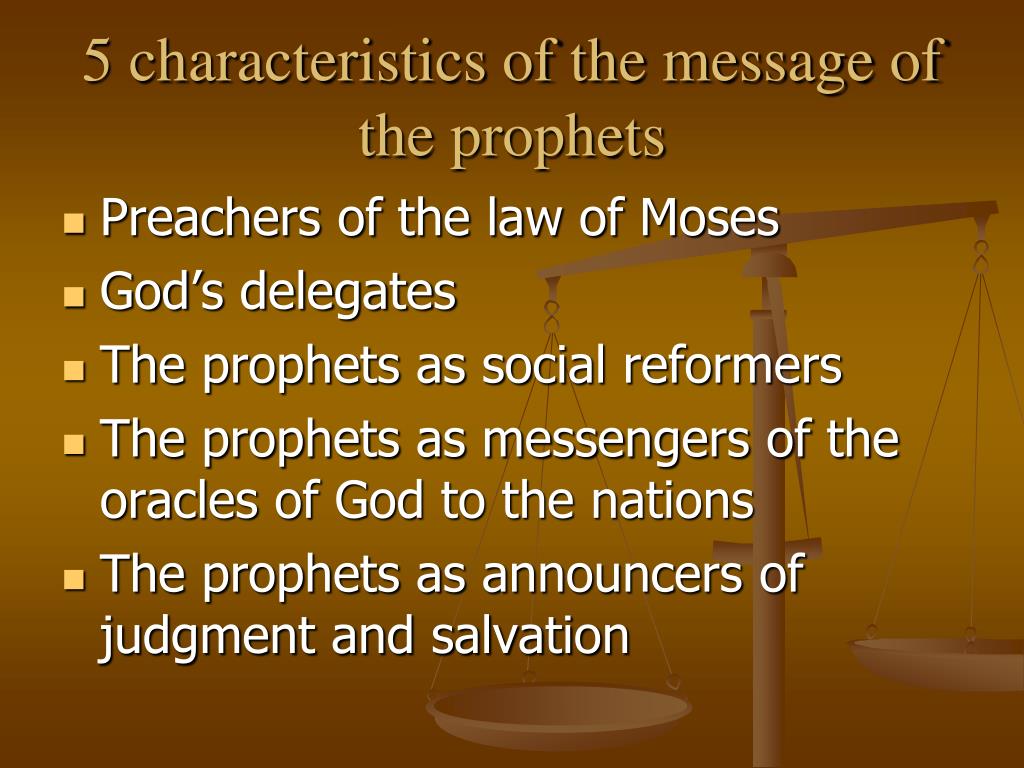 5 characteristics of the message of the prophets

- Preachers of the law of Moses
- God’s delegates
- The prophets as social reformers
- The prophets as messengers of the oracles of God to the nations
- The prophets as announcers of judgment and salvation